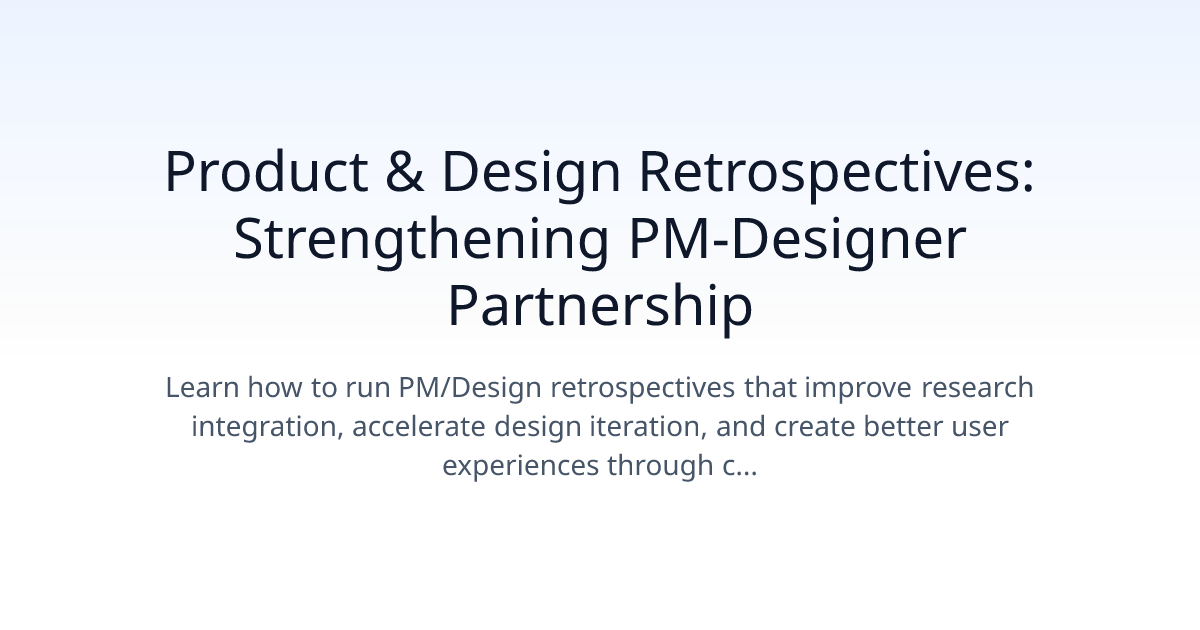 Product & Design Retrospectives: Strengthening PM-Designer Partnership

Learn how to run PM/Design retrospectives that improve research integration, accelerate design iteration, and create better user experiences through c...